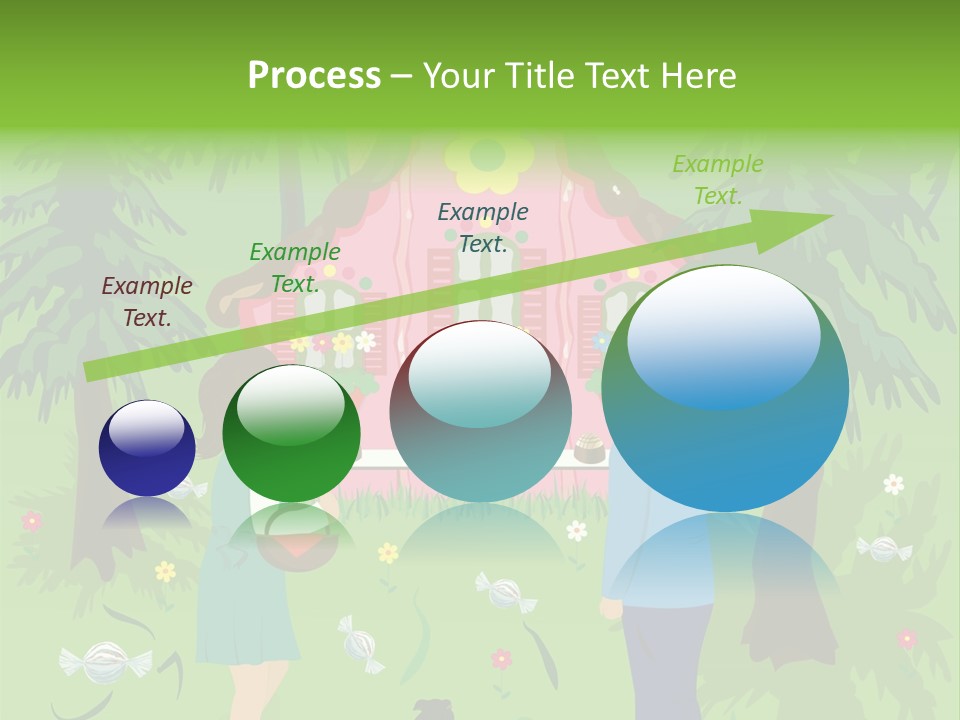 Process – Your Title Text Here

Example Text.

Example Text.

Example Text.

Example Text.